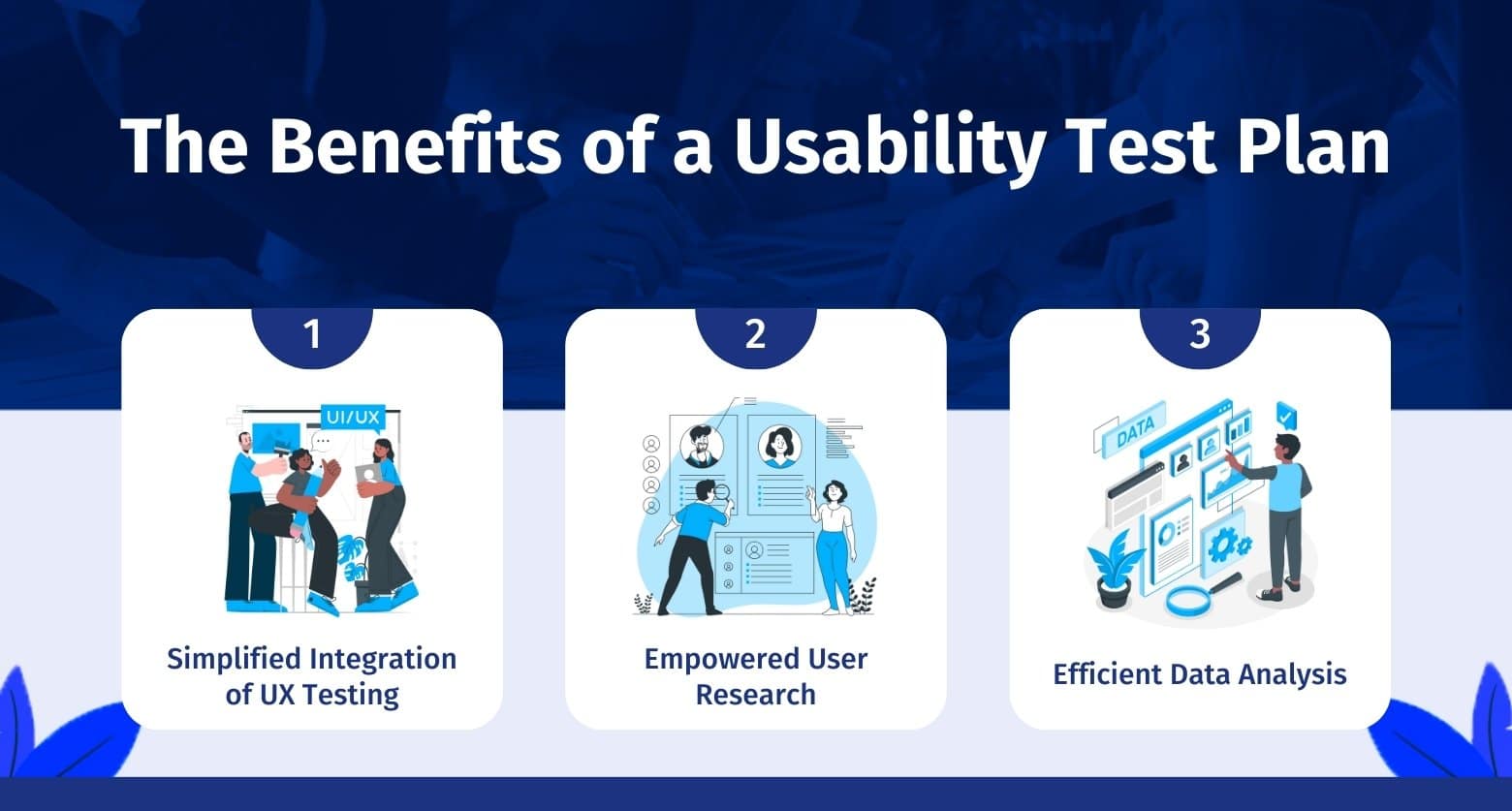 The Benefits of a Usability Test Plan

1

UI/UX

Simplified Integration of UX Testing

2

Empowered User Research

3

DATA

Efficient Data Analysis